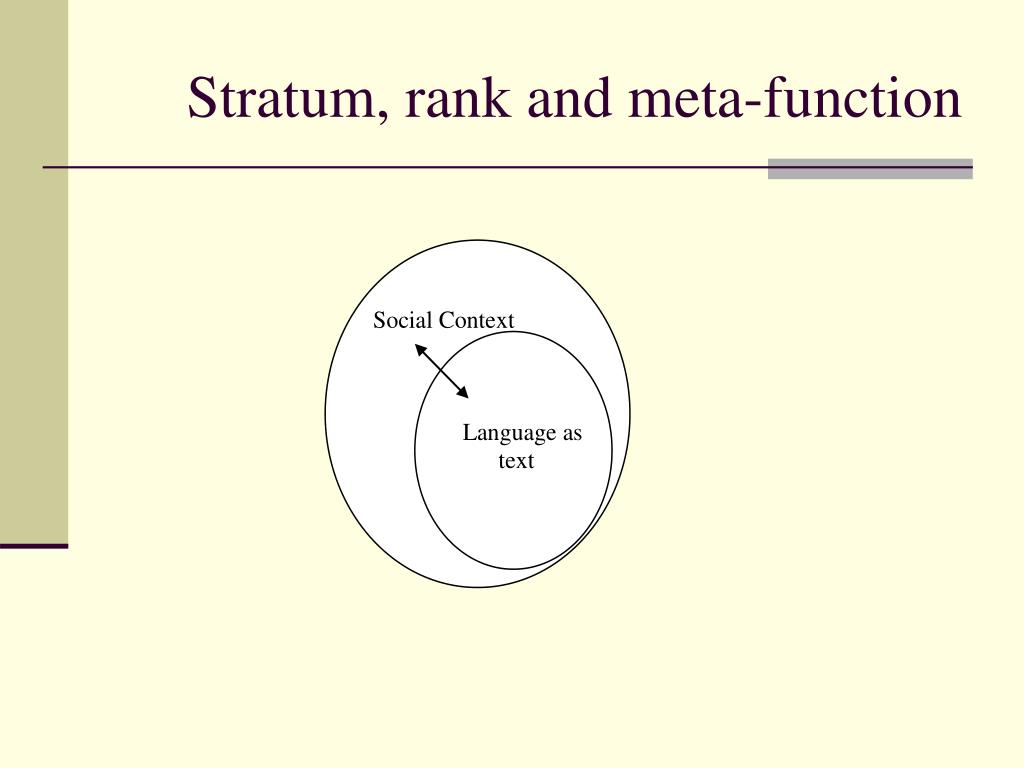 Stratum, rank and meta-function

Social Context

Language as text